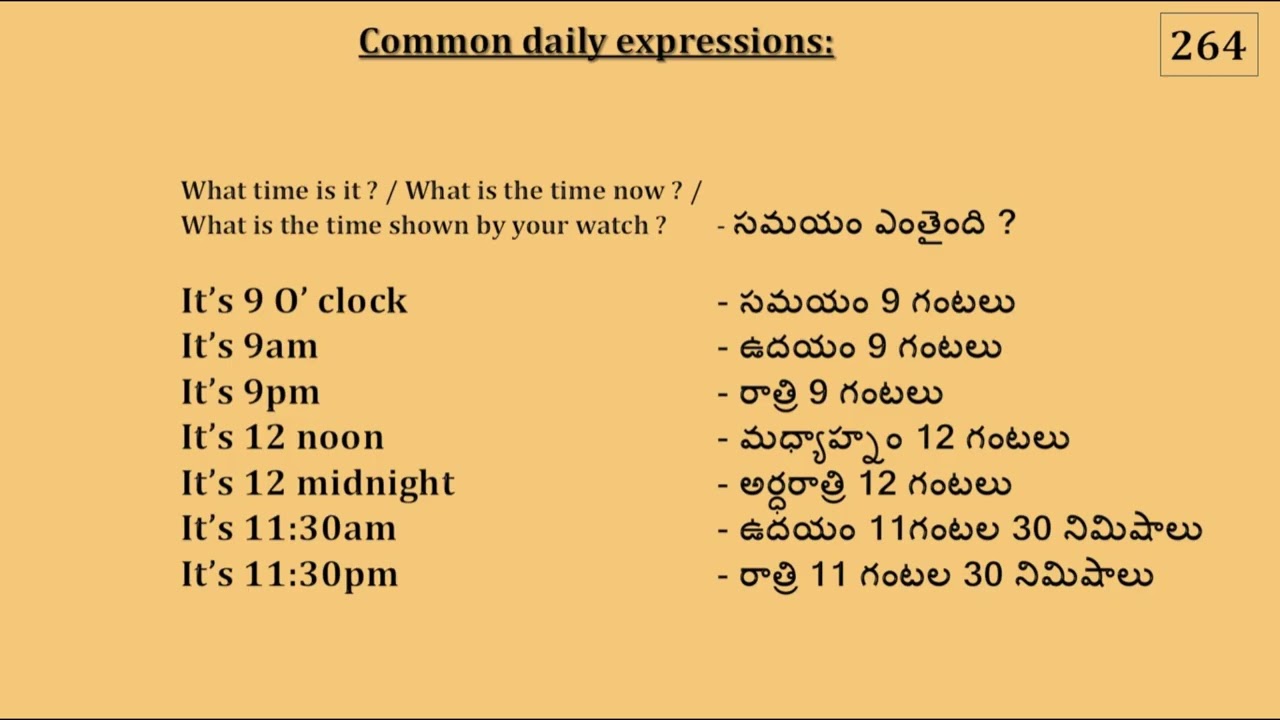 Common daily expressions:

264

What time is it ? / What is the time now ? / What is the time shown by your watch ? - సమయం ఎంతైంది ?

It's 9 O' clock - సమయం 9 గంటలు
It's 9am - ఉదయం 9 గంటలు
It's 9pm - రాత్రి 9 గంటలు
It's 12 noon - మధ్యాహ్నం 12 గంటలు
It's 12 midnight - అర్ధరాత్రి 12 గంటలు
It's 11:30am - ఉదయం 11గంటల 30 నిమిషాలు
It's 11:30pm - రాత్రి 11 గంటల 30 నిమిషాలు